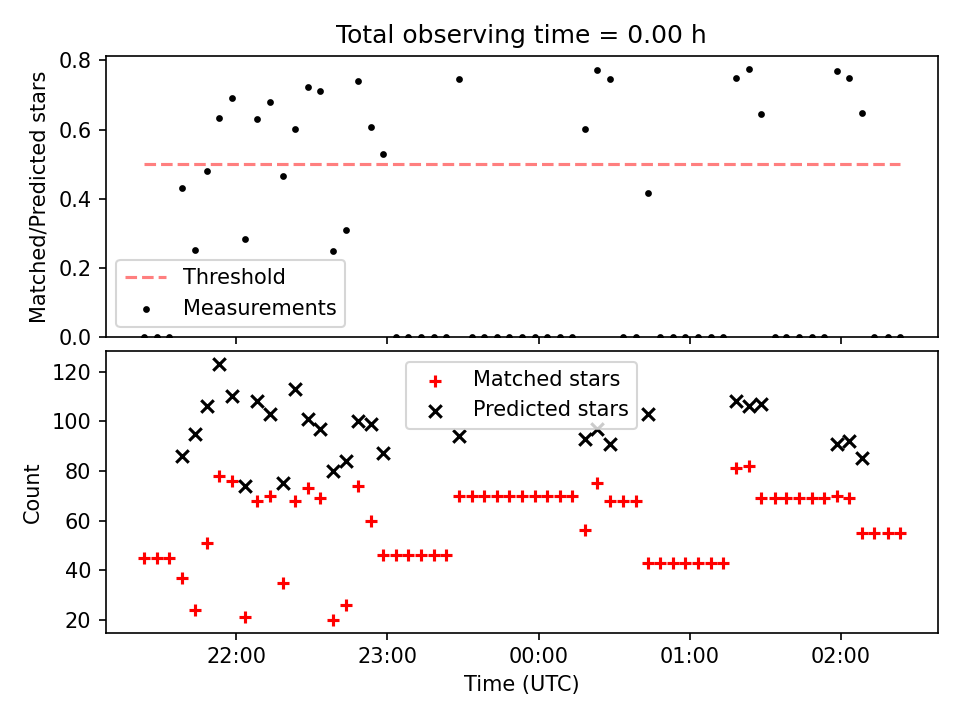 Total observing time = 0.00 h

Matched/Predicted stars

0.8
0.6
0.4
0.2
0.0

Threshold
Measurements

Count

120
100
80
60
40
20

Matched stars
Predicted stars

22:00
23:00
00:00
01:00
02:00

Time (UTC)